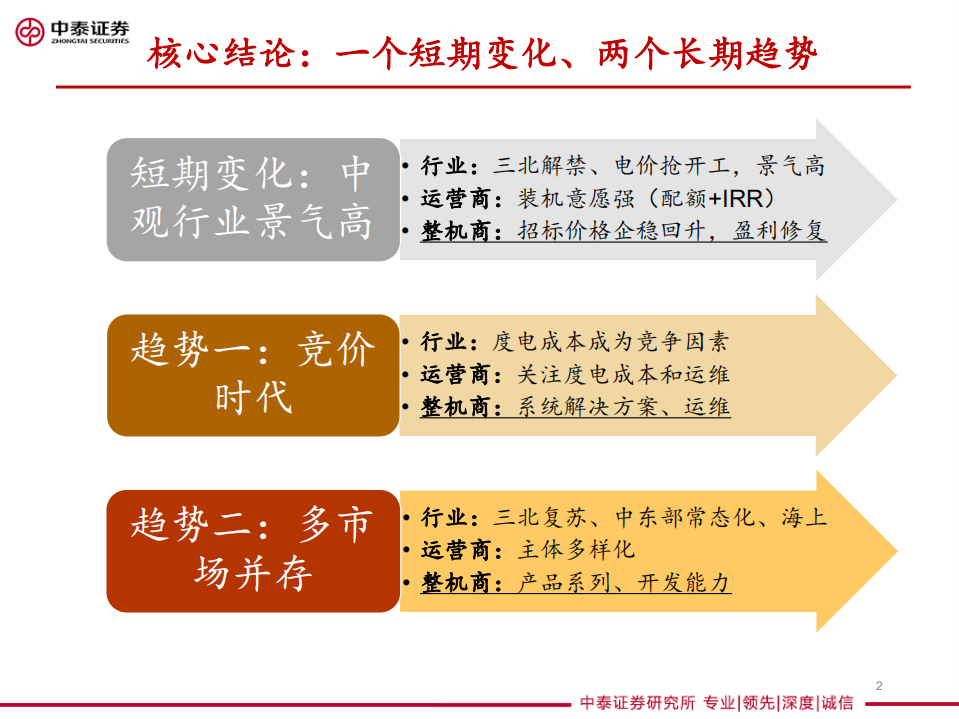 中泰证券
ZHONGTAI SECURITIES

核心结论：一个短期变化、两个长期趋势

短期变化：中观行业景气高

• 行业：三北解禁、电价抢开工，景气高
• 运营商：装机意愿强（配额+IRR）
• 整机商：招标价格企稳回升，盈利修复

趋势一：竞价时代

• 行业：度电成本成为竞争因素
• 运营商：关注度电成本和运维
• 整机商：系统解决方案、运维

趋势二：多市场并存

• 行业：三北复苏、中东部常态化、海上
• 运营商：主体多样化
• 整机商：产品系列、开发能力

2

中泰证券研究所 专业|领先|深度|诚信